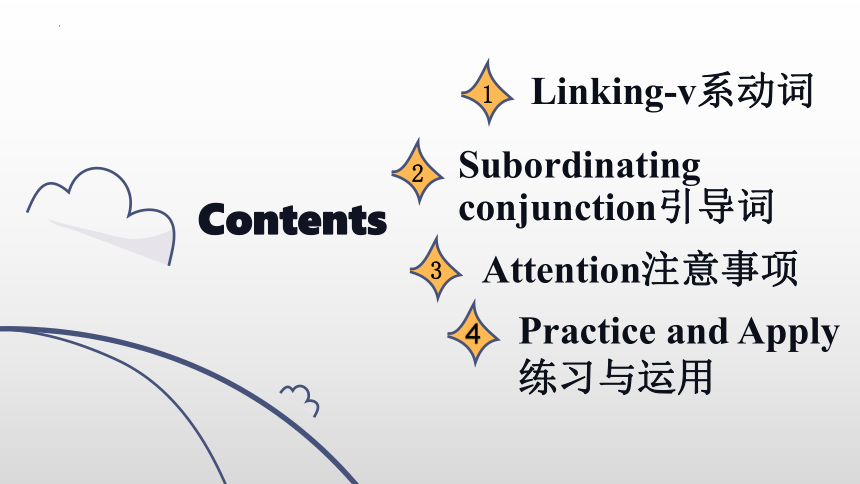 Contents

1 Linking-v系动词

2 Subordinating conjunction引导词

3 Attention注意事项

4 Practice and Apply 练习与运用